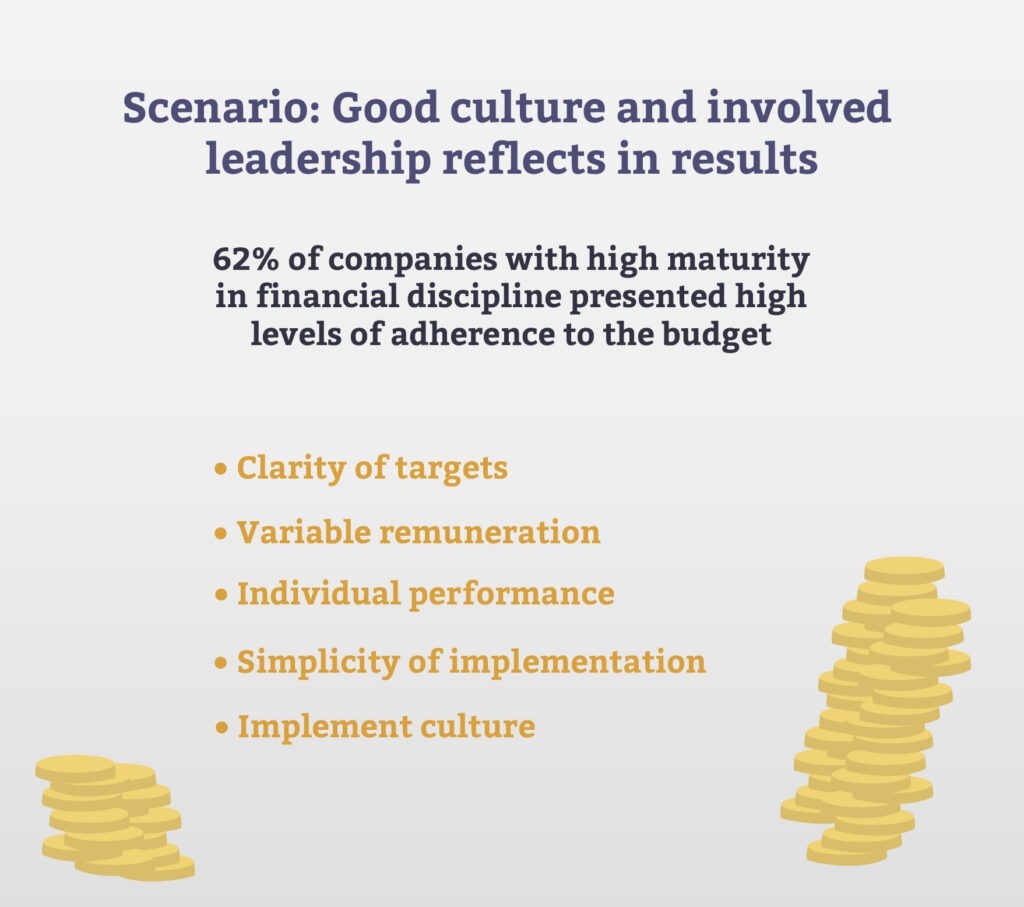 Scenario: Good culture and involved leadership reflects in results

62% of companies with high maturity in financial discipline presented high levels of adherence to the budget

• Clarity of targets
• Variable remuneration
• Individual performance
• Simplicity of implementation
• Implement culture